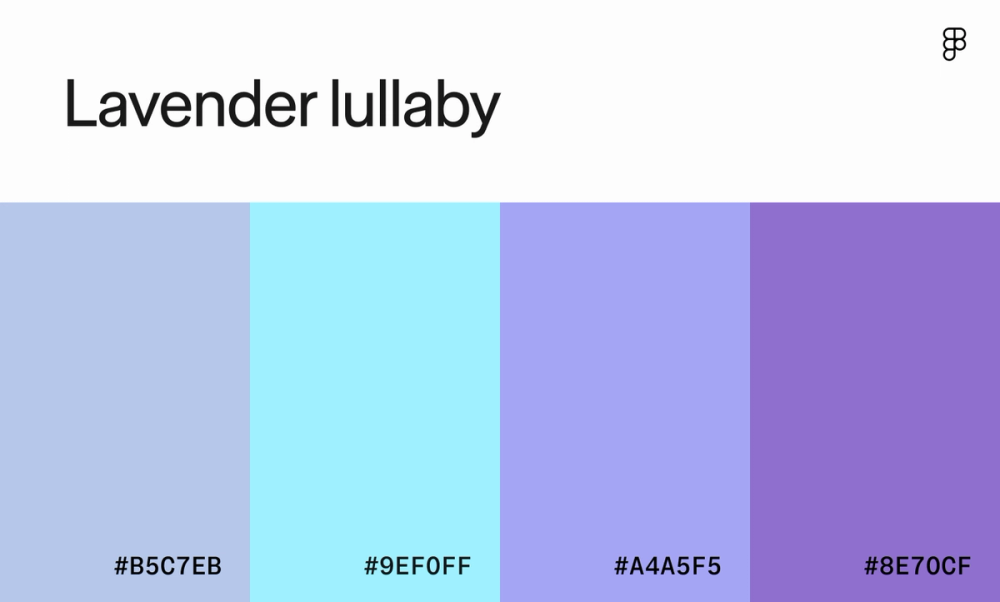 Lavender lullaby

#B5C7EB

#9EF0FF

#A4A5F5

#8E70CF